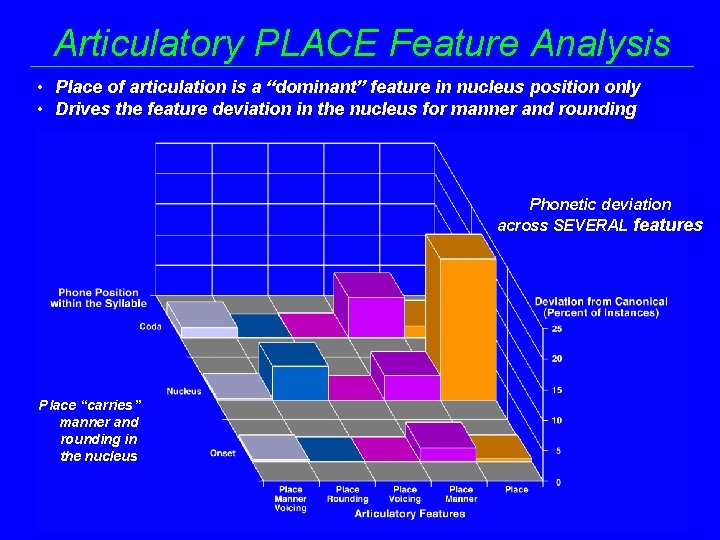 Articulatory PLACE Feature Analysis

• Place of articulation is a "dominant" feature in nucleus position only
• Drives the feature deviation in the nucleus for manner and rounding

Phonetic deviation across SEVERAL features

Phone Position within the Syllable

Coda

Nucleus

Onset

Place "carries" manner and rounding in the nucleus

Deviation from Canonical (Percent of Instances)

25
20
15
10
5
0

Place Manner Voicing
Place Rounding
Place Voicing
Place Manner
Place

Articulatory Features